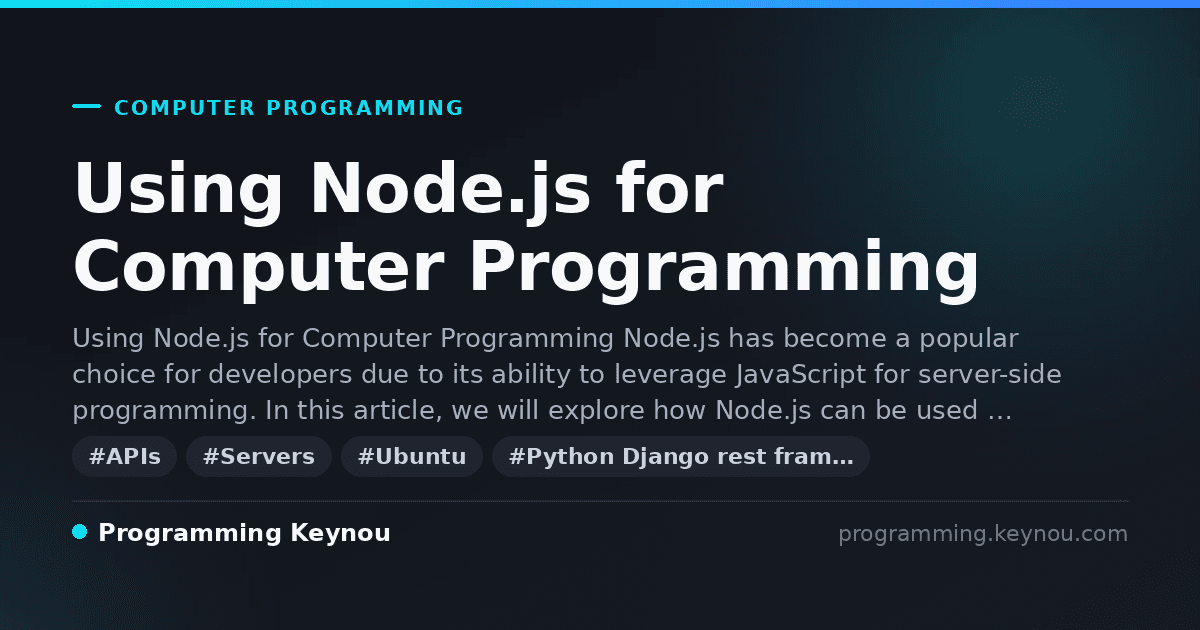 COMPUTER PROGRAMMING

Using Node.js for Computer Programming

Using Node.js for Computer Programming Node.js has become a popular choice for developers due to its ability to leverage JavaScript for server-side programming. In this article, we will explore how Node.js can be used …

#APIs #Servers #Ubuntu #Python Django rest fram…

Programming Keynou

programming.keynou.com